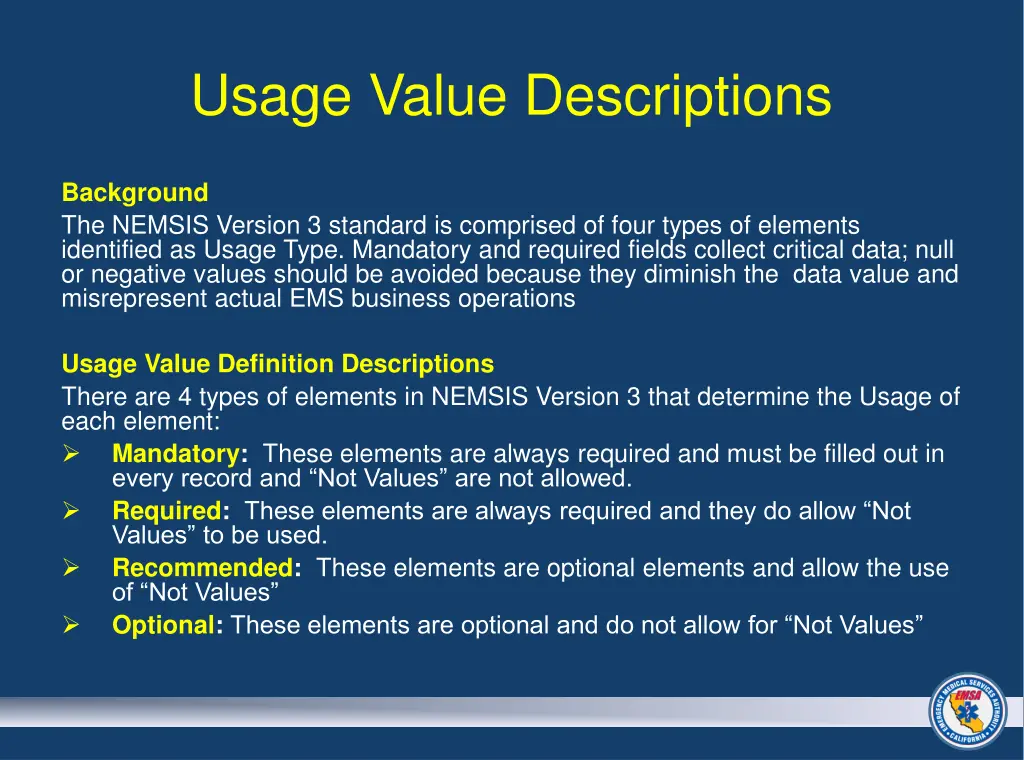 Usage Value Descriptions

Background
The NEMSIS Version 3 standard is comprised of four types of elements identified as Usage Type. Mandatory and required fields collect critical data; null or negative values should be avoided because they diminish the data value and misrepresent actual EMS business operations

Usage Value Definition Descriptions
There are 4 types of elements in NEMSIS Version 3 that determine the Usage of each element:
➢ Mandatory: These elements are always required and must be filled out in every record and “Not Values” are not allowed.
➢ Required: These elements are always required and they do allow “Not Values” to be used.
➢ Recommended: These elements are optional elements and allow the use of “Not Values”
➢ Optional: These elements are optional and do not allow for “Not Values”

EMERGENCY MEDICAL SERVICES AUTHORITY EMSA CALIFORNIA